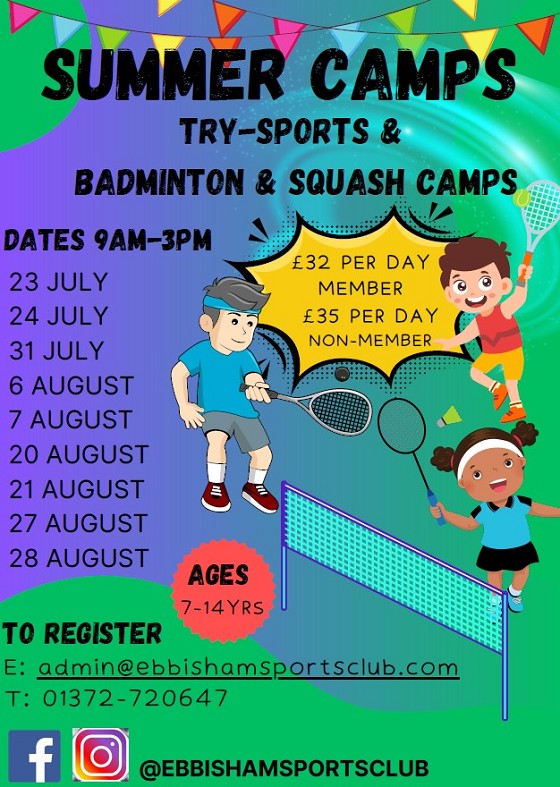 SUMMER CAMPS
TRY-SPORTS &
BADMINTON & SQUASH CAMPS

DATES 9AM-3PM
23 JULY
24 JULY
31 JULY
6 AUGUST
7 AUGUST
20 AUGUST
21 AUGUST
27 AUGUST
28 AUGUST

£32 PER DAY MEMBER
£35 PER DAY NON-MEMBER

AGES
7-14YRS

TO REGISTER
E: admin@ebbishamsportsclub.com
T: 01372-720647

@EBBISHAMSPORTSCLUB